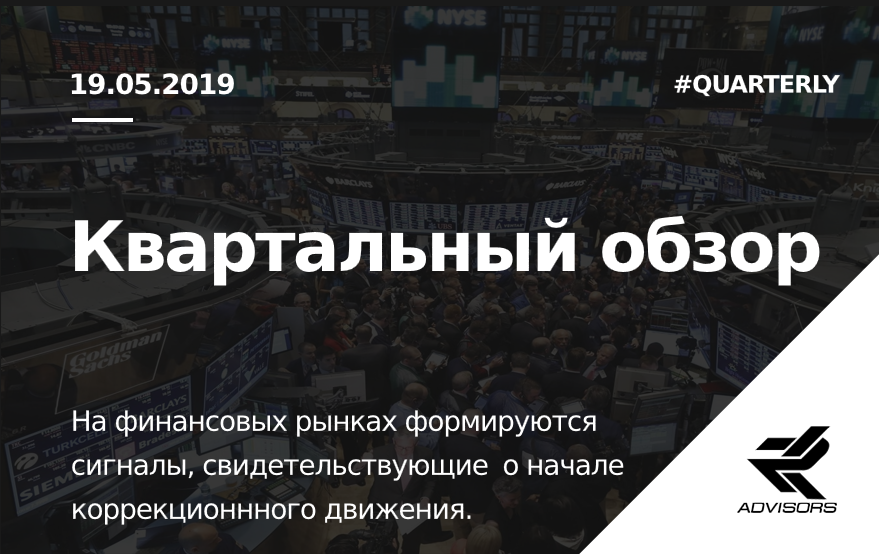 19.05.2019

#QUARTERLY

Квартальный обзор

На финансовых рынках формируются сигналы, свидетельствующие о начале коррекционнного движения.

ADVISORS